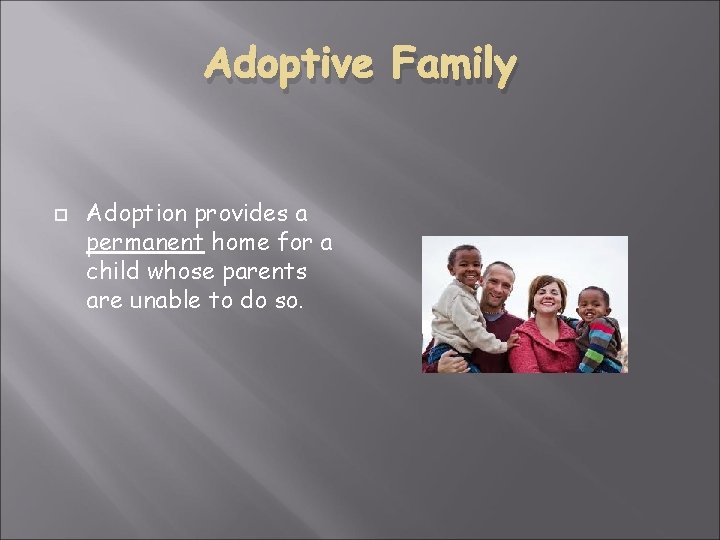 Adoptive Family

Adoption provides a permanent home for a child whose parents are unable to do so.